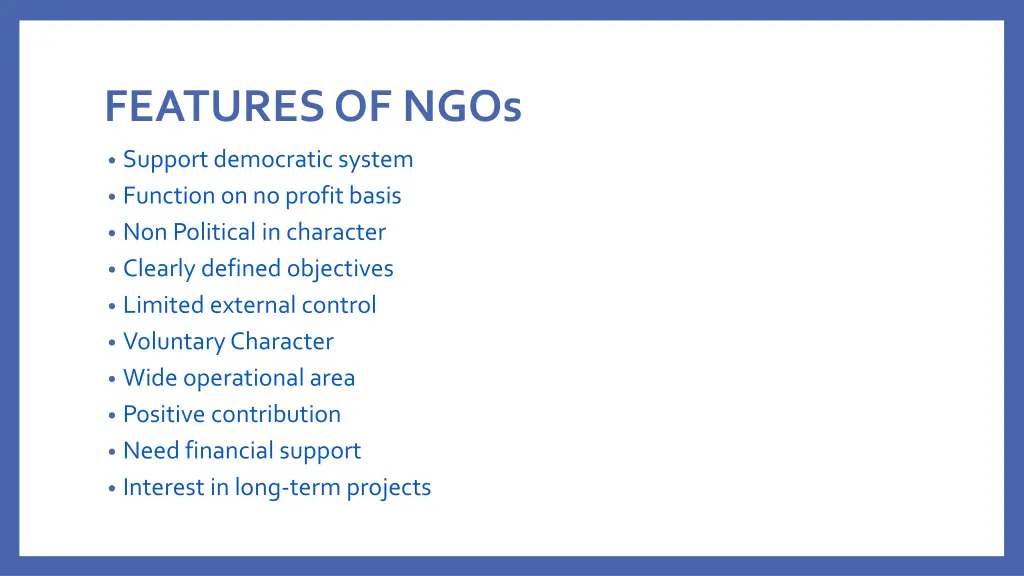 FEATURES OF NGOs

• Support democratic system
• Function on no profit basis
• Non Political in character
• Clearly defined objectives
• Limited external control
• Voluntary Character
• Wide operational area
• Positive contribution
• Need financial support
• Interest in long-term projects